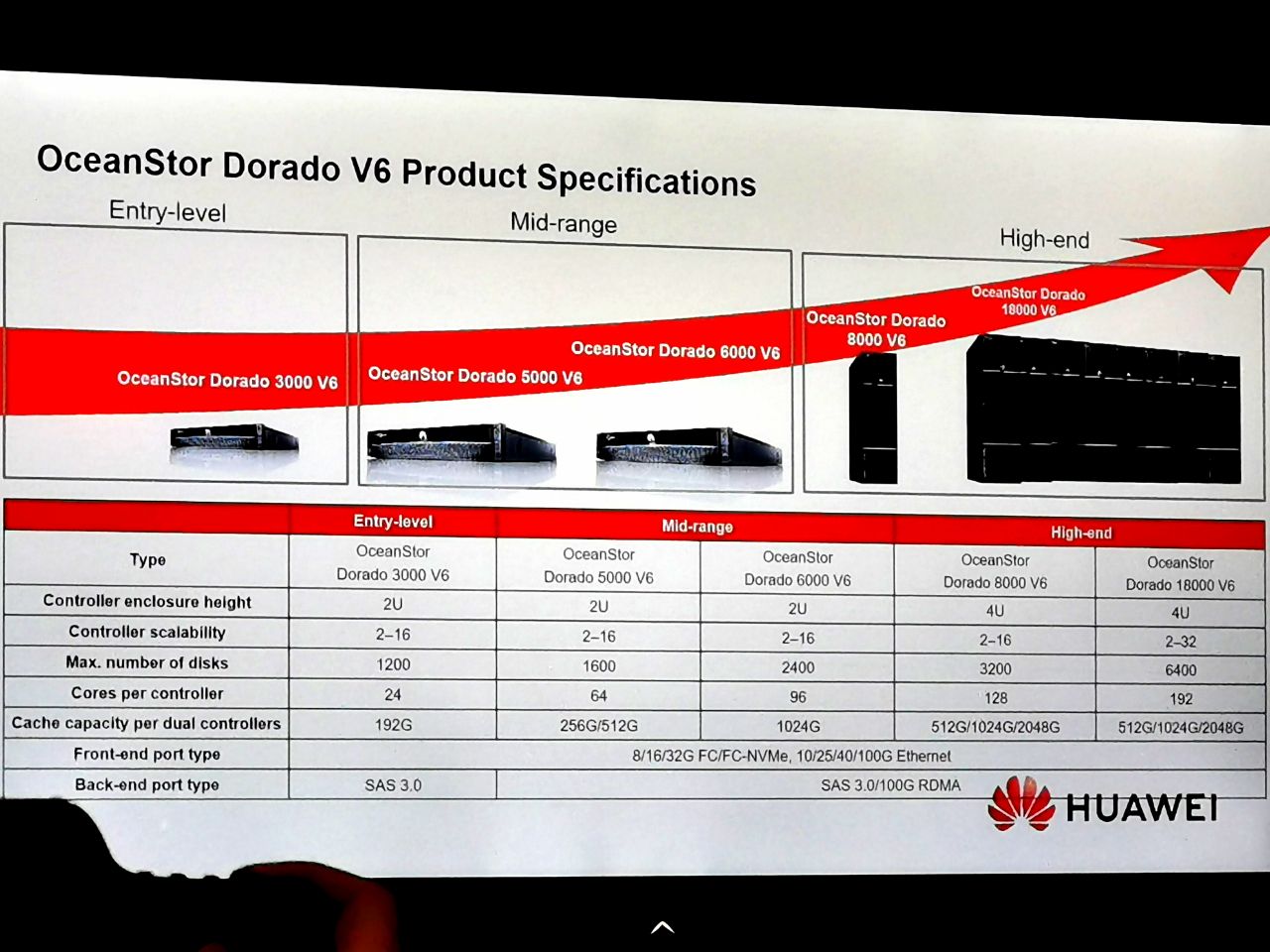 OceanStor Dorado V6 Product Specifications

Entry-level

Mid-range

High-end

OceanStor Dorado 3000 V6

OceanStor Dorado 5000 V6

OceanStor Dorado 6000 V6

OceanStor Dorado 8000 V6

OceanStor Dorado 18000 V6

| | Entry-level | Mid-range | | High-end | |
|---|---|---|---|---|---|
| Type | OceanStor Dorado 3000 V6 | OceanStor Dorado 5000 V6 | OceanStor Dorado 6000 V6 | OceanStor Dorado 8000 V6 | OceanStor Dorado 18000 V6 |
| Controller enclosure height | 2U | 2U | 2U | 4U | 4U |
| Controller scalability | 2–16 | 2–16 | 2–16 | 2–16 | 2–32 |
| Max. number of disks | 1200 | 1600 | 2400 | 3200 | 6400 |
| Cores per controller | 24 | 64 | 96 | 128 | 192 |
| Cache capacity per dual controllers | 192G | 256G/512G | 1024G | 512G/1024G/2048G | 512G/1024G/2048G |
| Front-end port type | 8/16/32G FC/FC-NVMe, 10/25/40/100G Ethernet | | | | |
| Back-end port type | SAS 3.0 | SAS 3.0/100G RDMA | | | |

HUAWEI